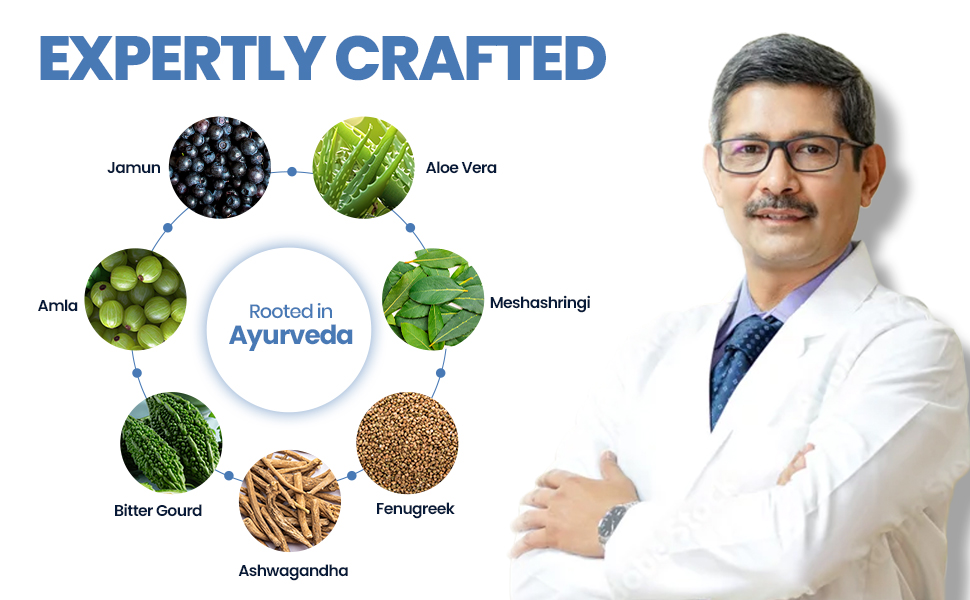 EXPERTLY CRAFTED

Jamun

Aloe Vera

Amla

Rooted in
Ayurveda

Meshashringi

Bitter Gourd

Fenugreek

Ashwagandha